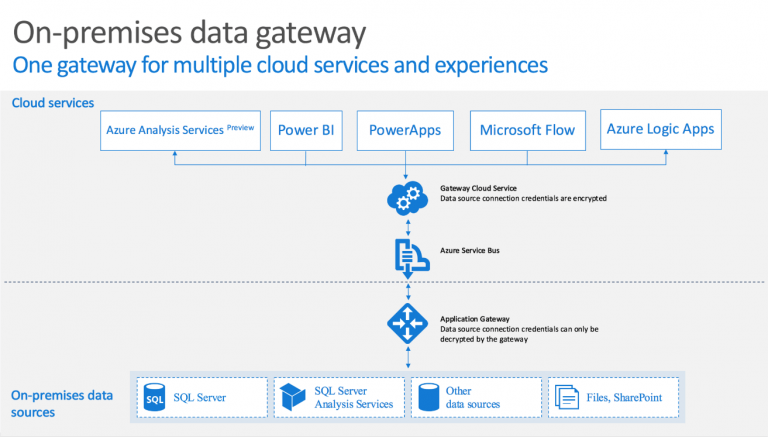 On-premises data gateway
One gateway for multiple cloud services and experiences

Cloud services

Azure Analysis Services Preview

Power BI

PowerApps

Microsoft Flow

Azure Logic Apps

Gateway Cloud Service
Data source connection credentials are encrypted

Azure Service Bus

Application Gateway
Data source connection credentials can only be decrypted by the gateway

On-premises data sources

SQL

SQL Server

SQL Server Analysis Services

Other data sources

Files, SharePoint